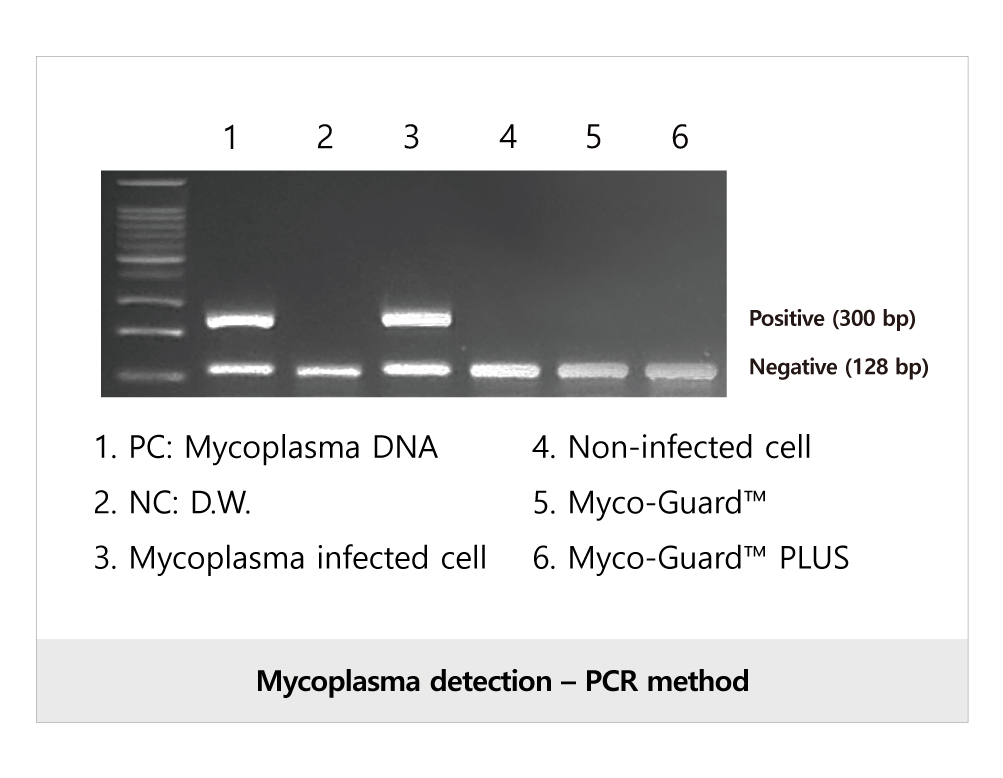 1 2 3 4 5 6

Positive (300 bp)

Negative (128 bp)

1. PC: Mycoplasma DNA

2. NC: D.W.

3. Mycoplasma infected cell

4. Non-infected cell

5. Myco-Guard™

6. Myco-Guard™ PLUS

Mycoplasma detection – PCR method